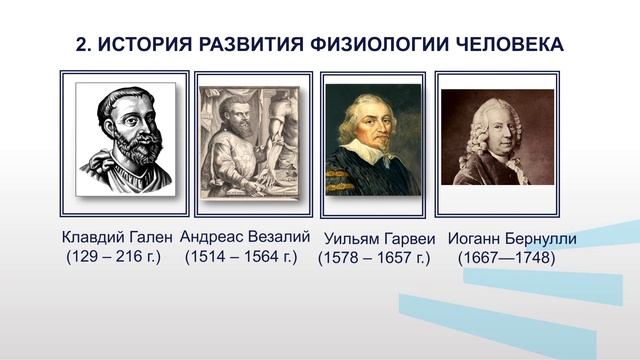 2. ИСТОРИЯ РАЗВИТИЯ ФИЗИОЛОГИИ ЧЕЛОВЕКА

Клавдий Гален
(129 – 216 г.)

Андреас Везалий
(1514 – 1564 г.)

Уильям Гарвеи
(1578 – 1657 г.)

Иоганн Бернулли
(1667—1748)